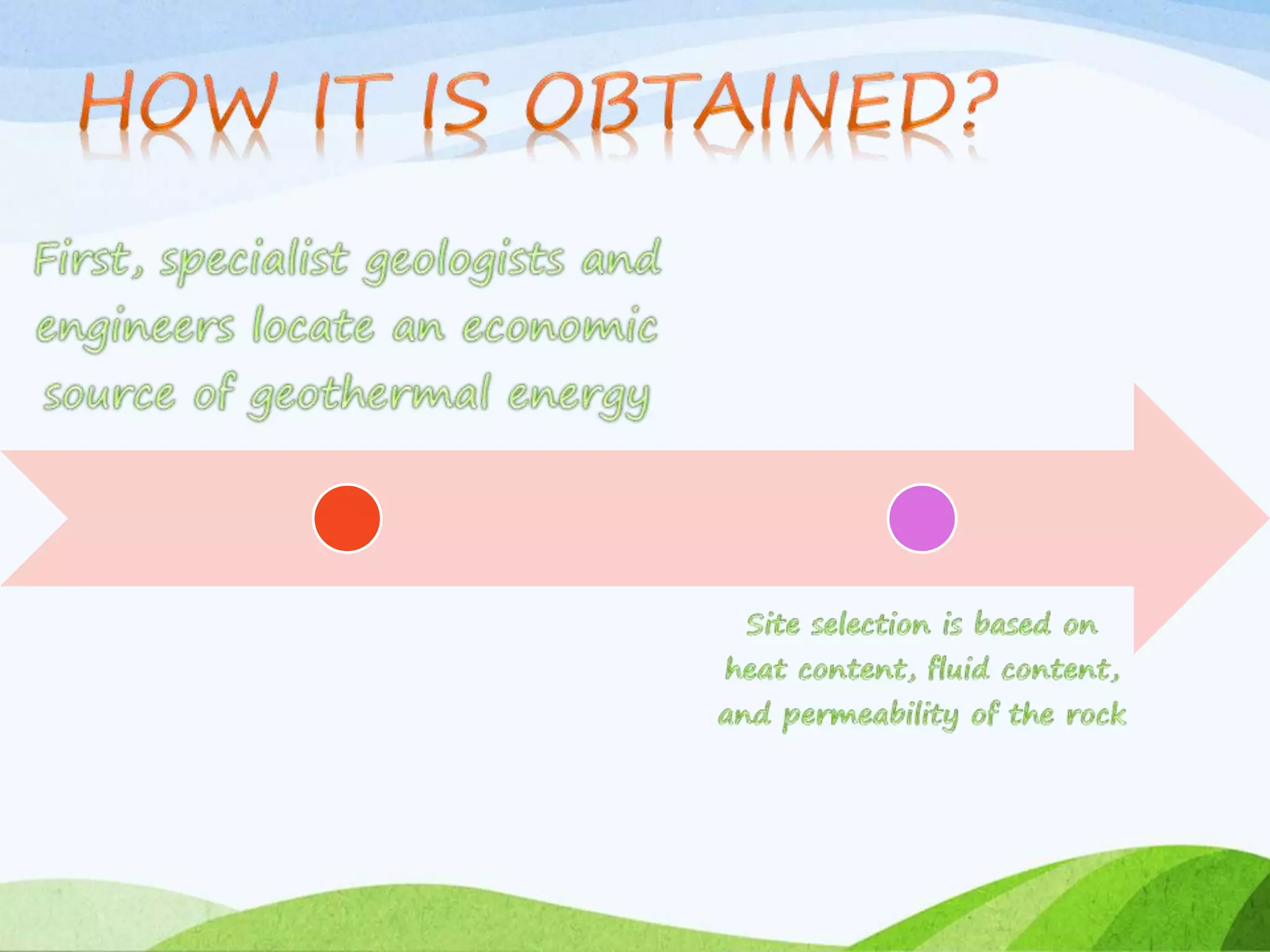 HOW IT IS OBTAINED?

First, specialist geologists and engineers locate an economic source of geothermal energy

Site selection is based on heat content, fluid content, and permeability of the rock